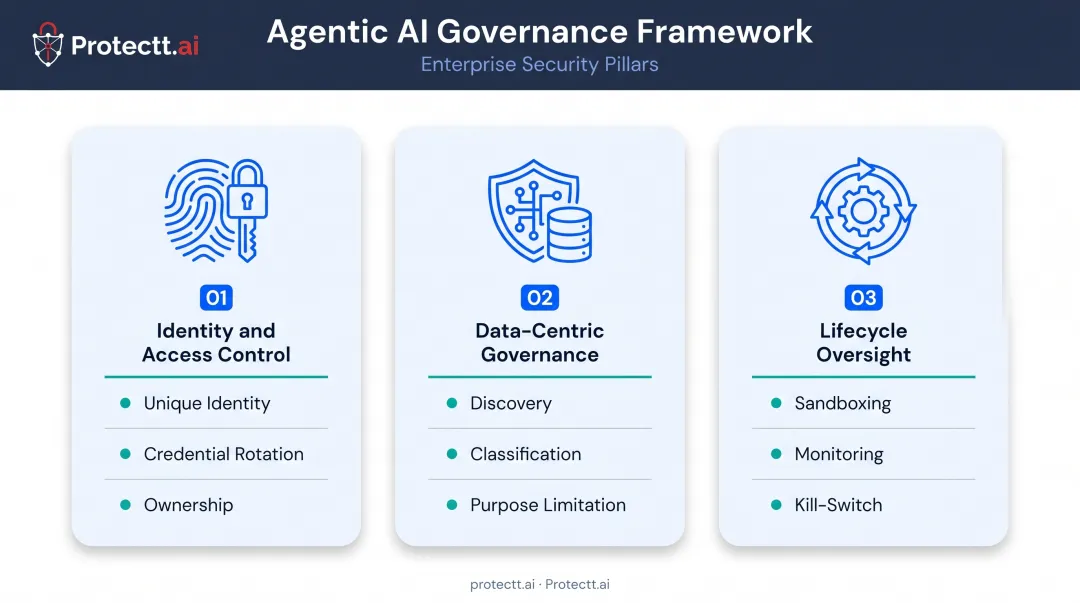 Protectt.ai

Agentic AI Governance Framework

Enterprise Security Pillars

01

Identity and Access Control

- Unique Identity
- Credential Rotation
- Ownership

02

Data-Centric Governance

- Discovery
- Classification
- Purpose Limitation

03

Lifecycle Oversight

- Sandboxing
- Monitoring
- Kill-Switch

protectt.ai · Protectt.ai